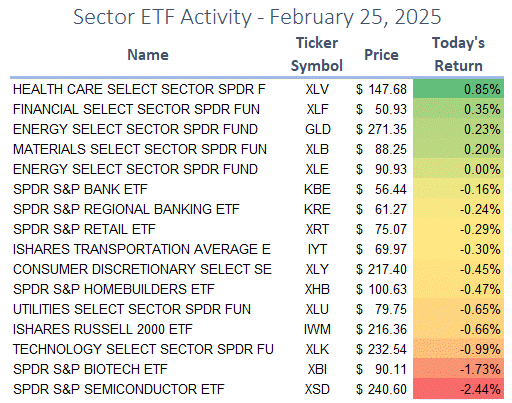 Sector ETF Activity - February 25, 2025

| Name | Ticker Symbol | Price | Today's Return |
|---|---|---|---|
| HEALTH CARE SELECT SECTOR SPDR F | XLV | $ 147.68 | 0.85% |
| FINANCIAL SELECT SECTOR SPDR FUN | XLF | $ 50.93 | 0.35% |
| ENERGY SELECT SECTOR SPDR FUND | GLD | $ 271.35 | 0.23% |
| MATERIALS SELECT SECTOR SPDR FUN | XLB | $ 88.25 | 0.20% |
| ENERGY SELECT SECTOR SPDR FUND | XLE | $ 90.93 | 0.00% |
| SPDR S&P BANK ETF | KBE | $ 56.44 | -0.16% |
| SPDR S&P REGIONAL BANKING ETF | KRE | $ 61.27 | -0.24% |
| SPDR S&P RETAIL ETF | XRT | $ 75.07 | -0.29% |
| ISHARES TRANSPORTATION AVERAGE E | IYT | $ 69.97 | -0.30% |
| CONSUMER DISCRETIONARY SELECT SE | XLY | $ 217.40 | -0.45% |
| SPDR S&P HOMEBUILDERS ETF | XHB | $ 100.63 | -0.47% |
| UTILITIES SELECT SECTOR SPDR FUN | XLU | $ 79.75 | -0.65% |
| ISHARES RUSSELL 2000 ETF | IWM | $ 216.36 | -0.66% |
| TECHNOLOGY SELECT SECTOR SPDR FU | XLK | $ 232.54 | -0.99% |
| SPDR S&P BIOTECH ETF | XBI | $ 90.11 | -1.73% |
| SPDR S&P SEMICONDUCTOR ETF | XSD | $ 240.60 | -2.44% |